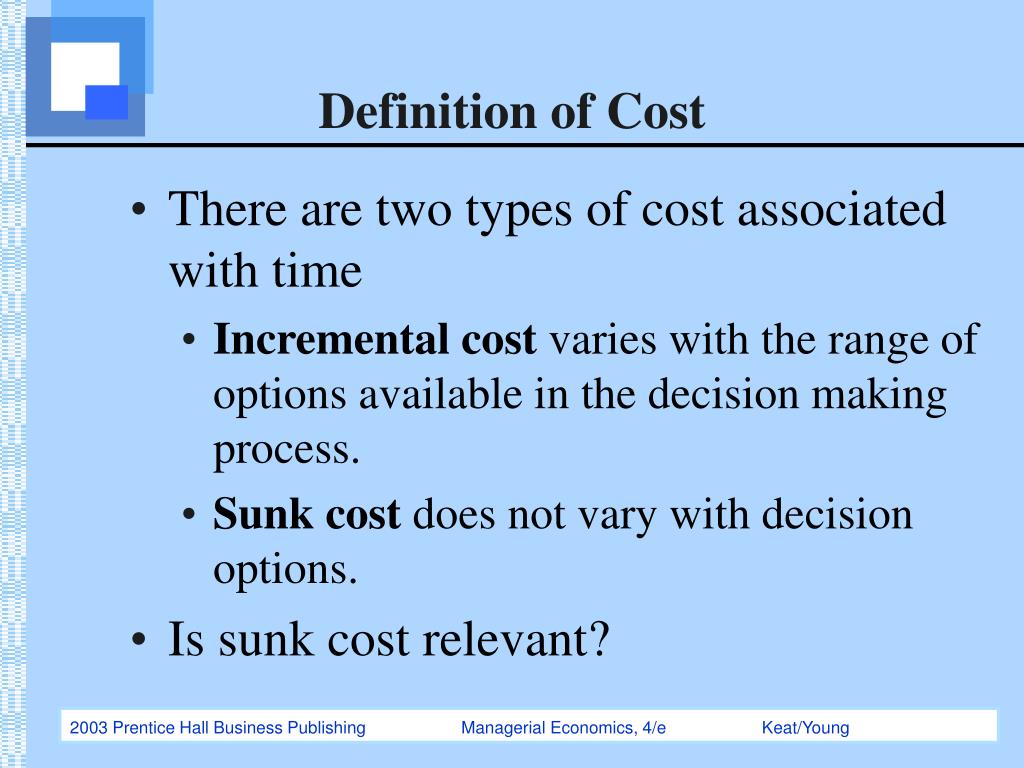 Definition of Cost

• There are two types of cost associated with time
  • Incremental cost varies with the range of options available in the decision making process.
  • Sunk cost does not vary with decision options.
• Is sunk cost relevant?

2003 Prentice Hall Business Publishing Managerial Economics, 4/e Keat/Young